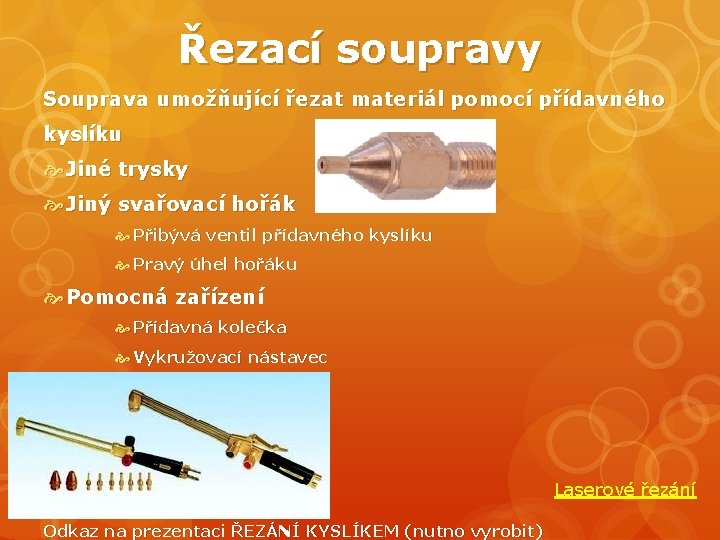 Řezací soupravy

Souprava umožňující řezat materiál pomocí přídavného kyslíku

Jiné trysky

Jiný svařovací hořák

Přibývá ventil přídavného kyslíku

Pravý úhel hořáku

Pomocná zařízení

Přídavná kolečka

Vykružovací nástavec

Laserové řezání

Odkaz na prezentaci ŘEZÁNÍ KYSLÍKEM (nutno vyrobit)